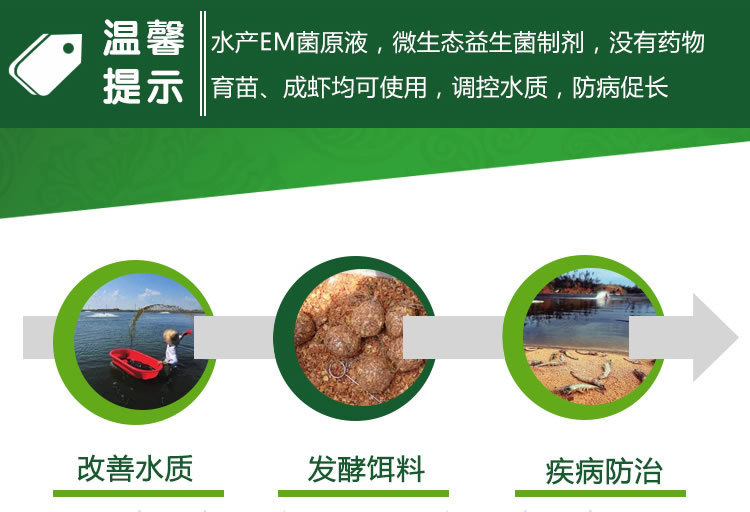 温馨提示

水产EM菌原液，微生态益生菌制剂，没有药物
育苗、成虾均可使用，调控水质，防病促长

改善水质

发酵饵料

疾病防治